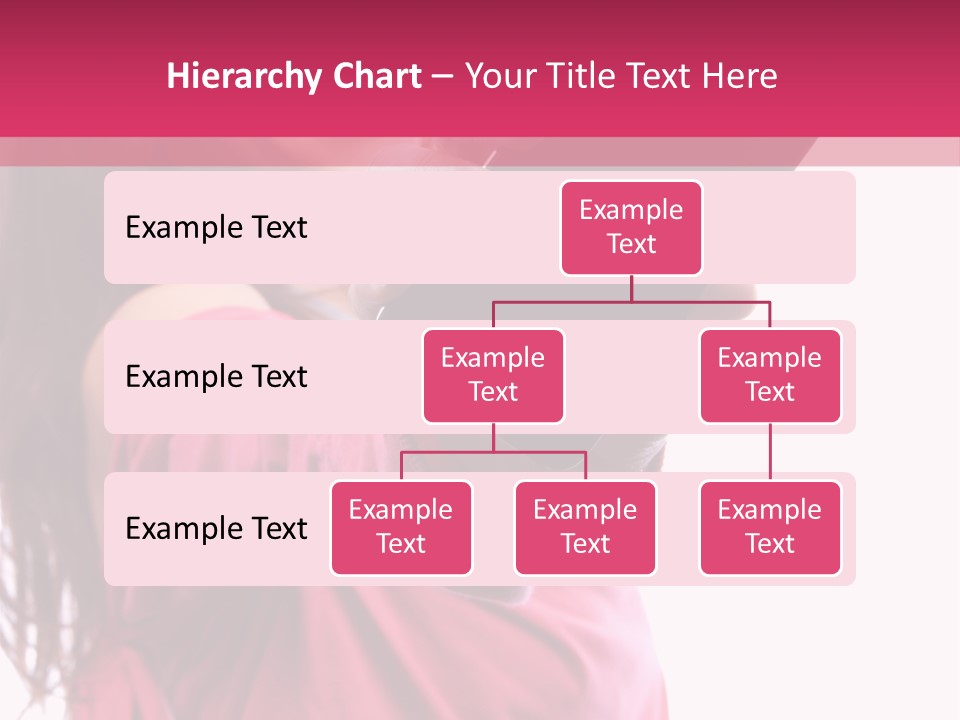 Hierarchy Chart – Your Title Text Here

Example Text

Example Text

Example Text

Example Text

Example Text

Example Text

Example Text

Example Text

Example Text